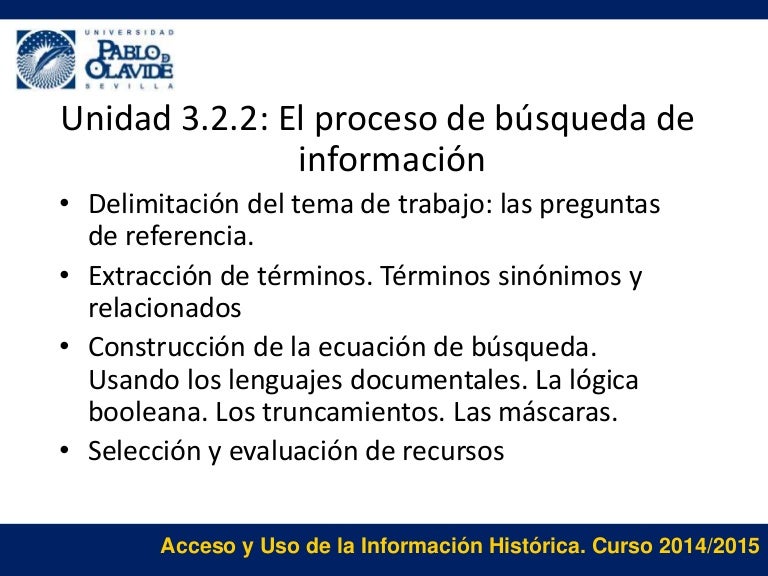 UNIVERSIDAD
PABLO DE OLAVIDE
SEVILLA

Unidad 3.2.2: El proceso de búsqueda de información

• Delimitación del tema de trabajo: las preguntas de referencia.
• Extracción de términos. Términos sinónimos y relacionados
• Construcción de la ecuación de búsqueda. Usando los lenguajes documentales. La lógica booleana. Los truncamientos. Las máscaras.
• Selección y evaluación de recursos

Acceso y Uso de la Información Histórica. Curso 2014/2015